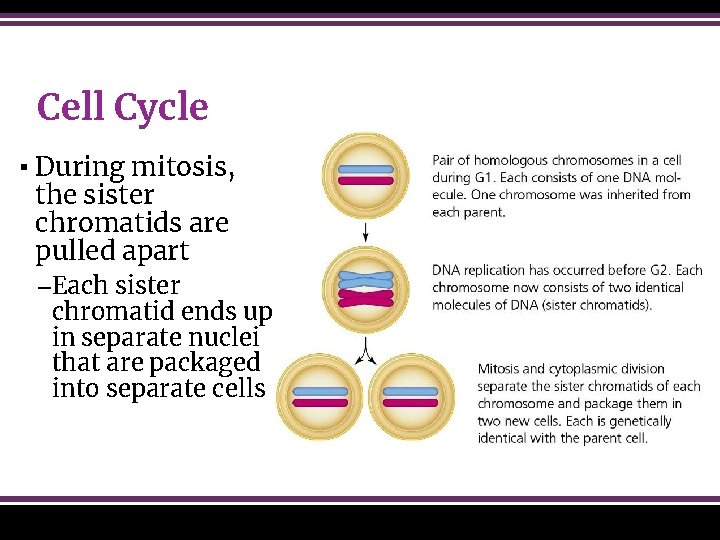 Cell Cycle

▪ During mitosis, the sister chromatids are pulled apart
–Each sister chromatid ends up in separate nuclei that are packaged into separate cells

Pair of homologous chromosomes in a cell during G1. Each consists of one DNA molecule. One chromosome was inherited from each parent.

DNA replication has occurred before G2. Each chromosome now consists of two identical molecules of DNA (sister chromatids).

Mitosis and cytoplasmic division separate the sister chromatids of each chromosome and package them in two new cells. Each is genetically identical with the parent cell.